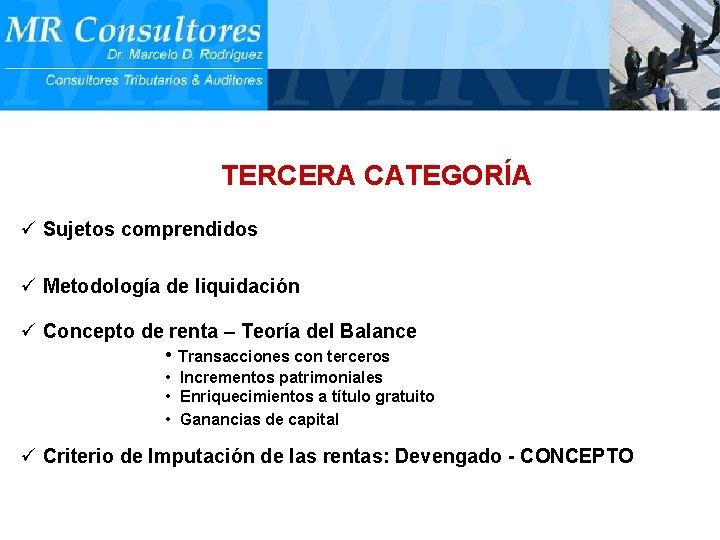 MR Consultores
Dr. Marcelo D. Rodriguez
Consultores Tributarios & Auditores

TERCERA CATEGORÍA

✓ Sujetos comprendidos

✓ Metodología de liquidación

✓ Concepto de renta – Teoría del Balance
• Transacciones con terceros
• Incrementos patrimoniales
• Enriquecimientos a título gratuito
• Ganancias de capital

✓ Criterio de Imputación de las rentas: Devengado - CONCEPTO